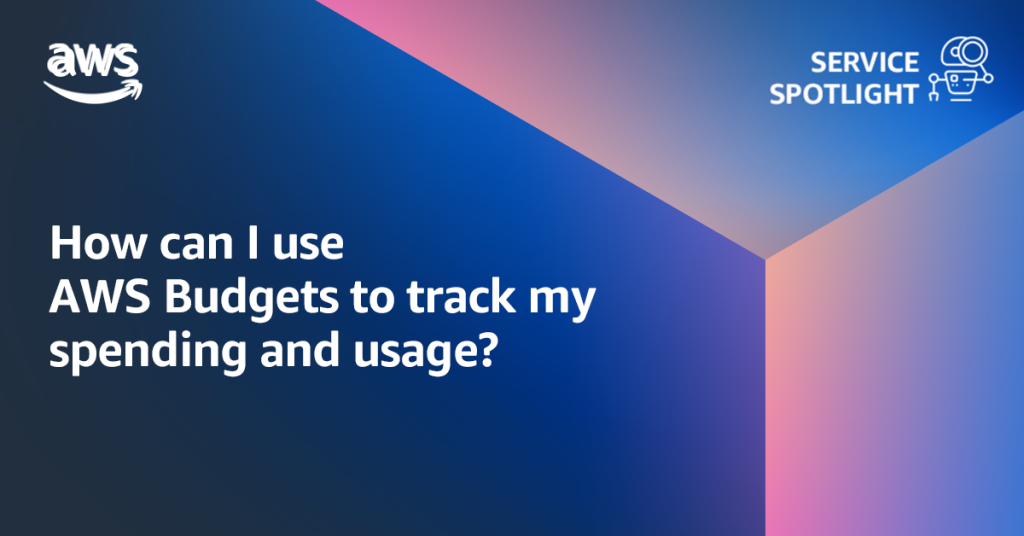 aws

SERVICE SPOTLIGHT

How can I use AWS Budgets to track my spending and usage?